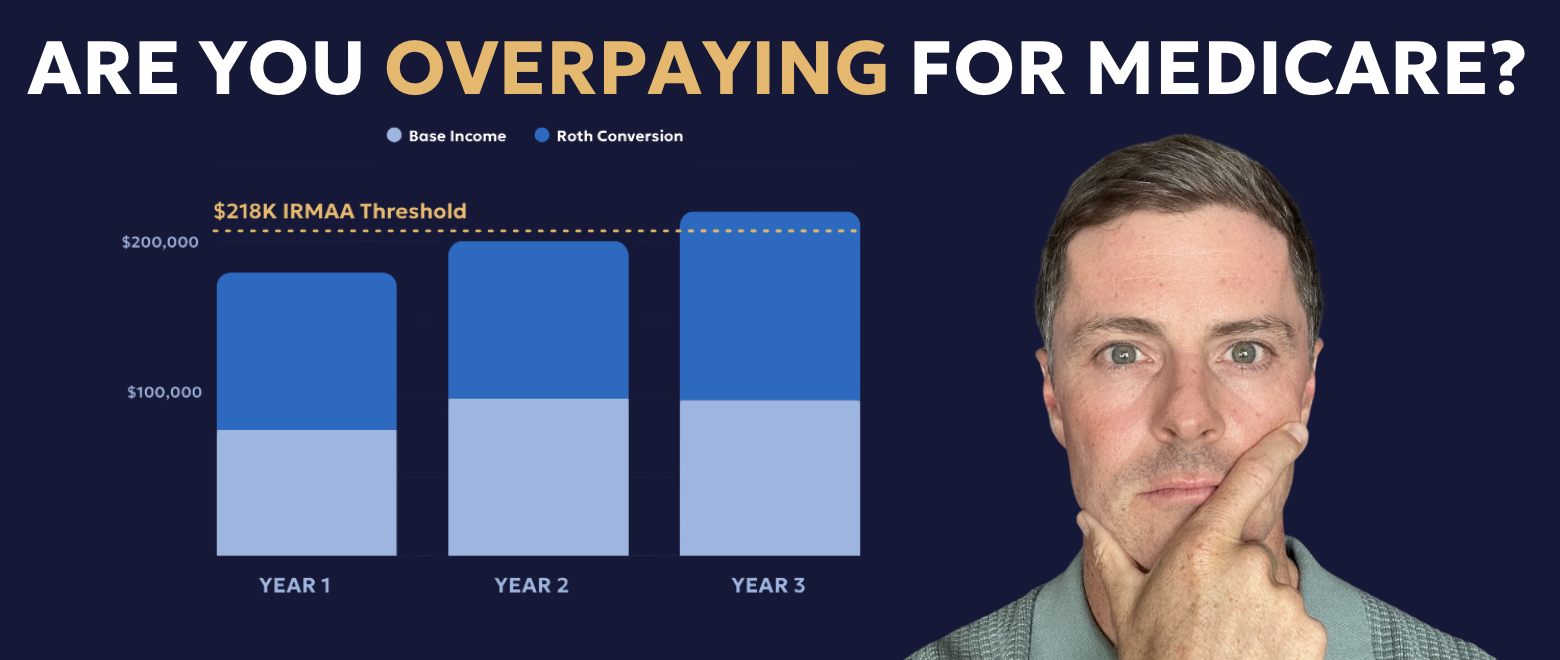 ARE YOU OVERPAYING FOR MEDICARE?

Base Income Roth Conversion

$218K IRMAA Threshold

$200,000

$100,000

YEAR 1

YEAR 2

YEAR 3